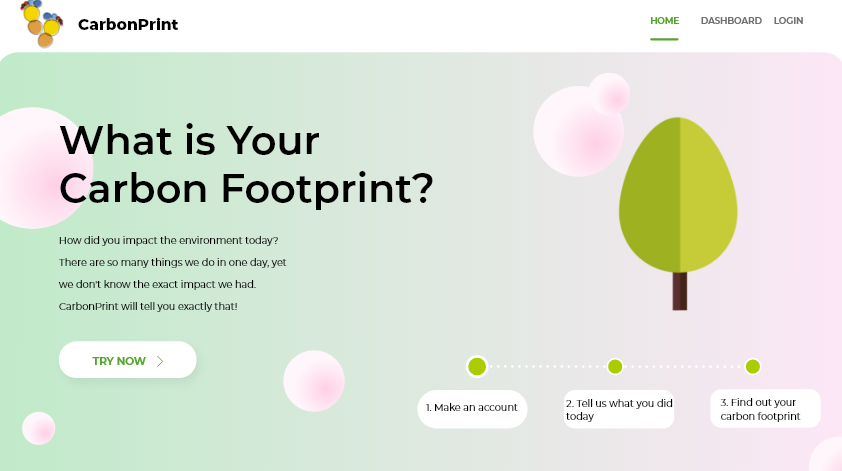 CarbonPrint

HOME DASHBOARD LOGIN

What is Your Carbon Footprint?

How did you impact the environment today? There are so many things we do in one day, yet we don't know the exact impact we had. CarbonPrint will tell you exactly that!

TRY NOW

1. Make an account

2. Tell us what you did today

3. Find out your carbon footprint